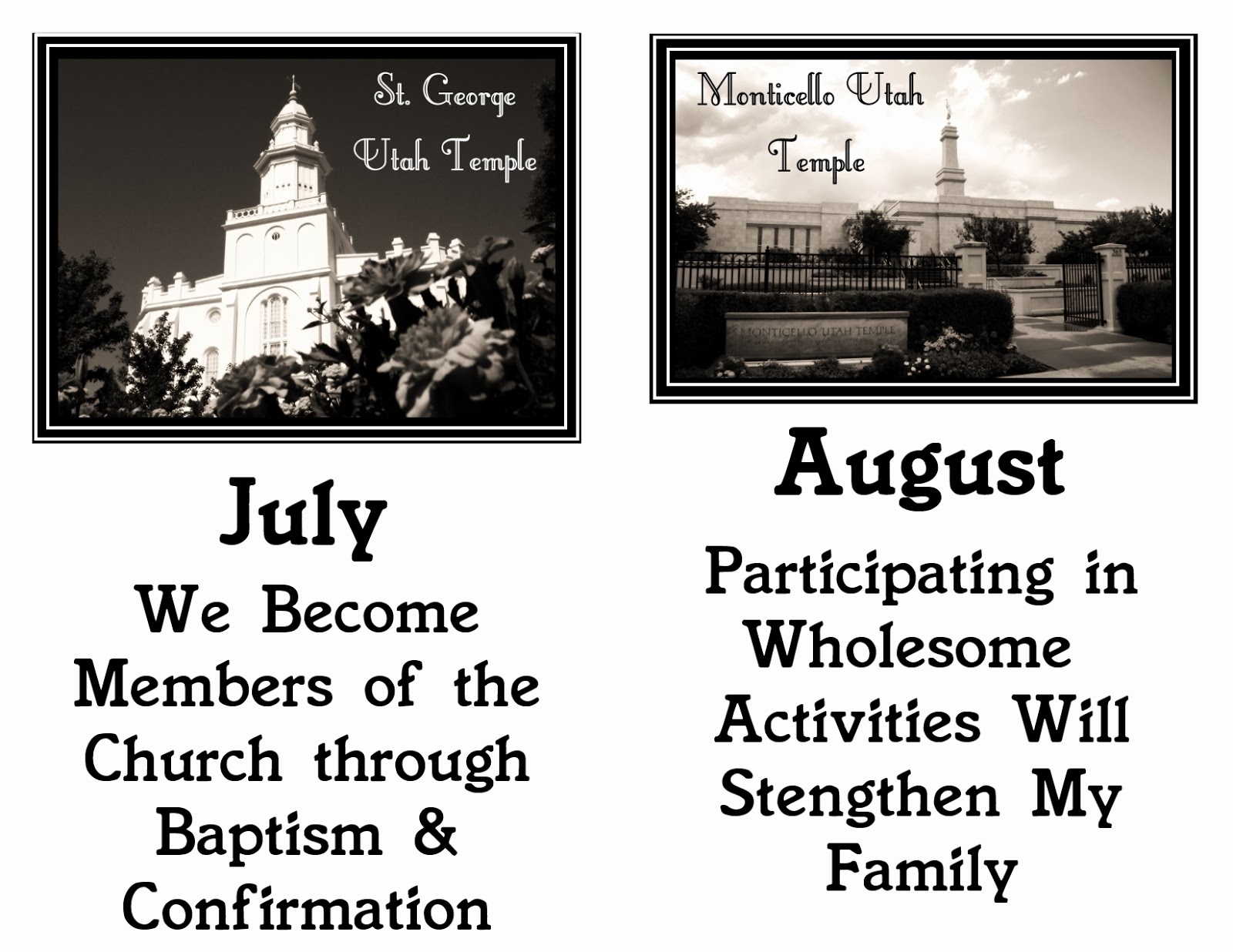 St. George Utah Temple

July

We Become Members of the Church through Baptism & Confirmation

Monticello Utah Temple

MONTICELLO UTAH TEMPLE

August

Participating in Wholesome Activities Will Stengthen My Family